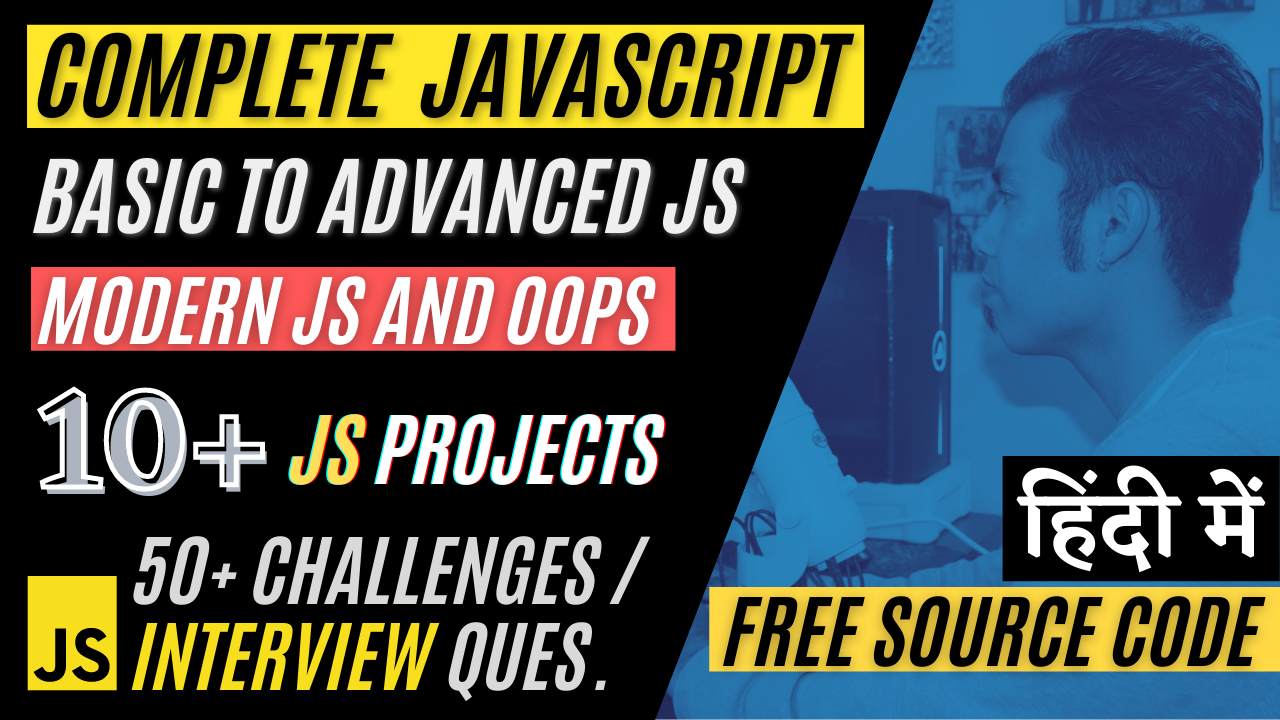 COMPLETE JAVASCRIPT

BASIC TO ADVANCED JS

MODERN JS AND OOPS

10+ JS PROJECTS

JS

50+ CHALLENGES / INTERVIEW QUES.

हिंदी में

FREE SOURCE CODE